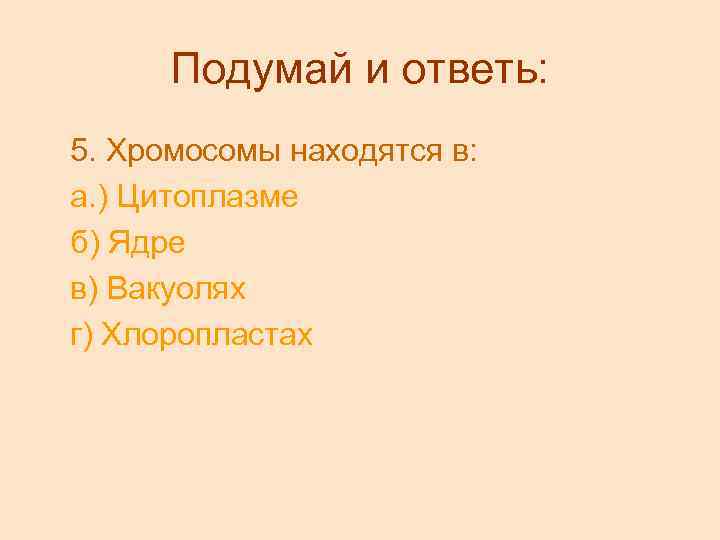 Подумай и ответь:

5. Хромосомы находятся в:
а.) Цитоплазме
б) Ядре
в) Вакуолях
г) Хлоропластах